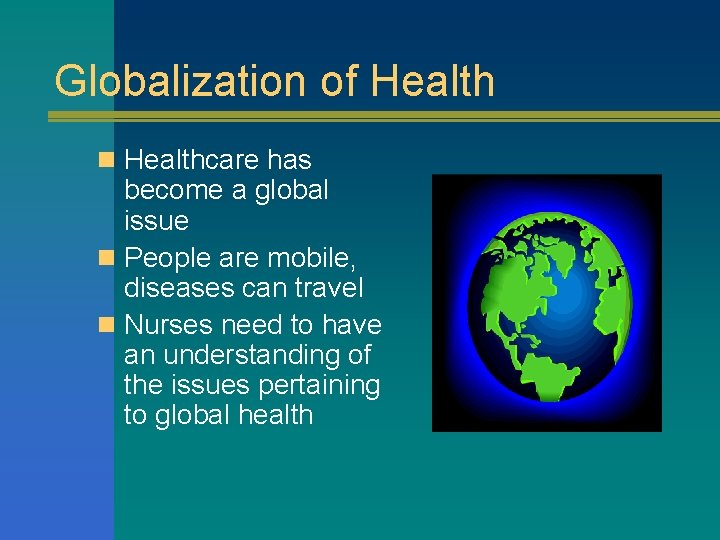 Globalization of Health

- Healthcare has become a global issue
- People are mobile, diseases can travel
- Nurses need to have an understanding of the issues pertaining to global health